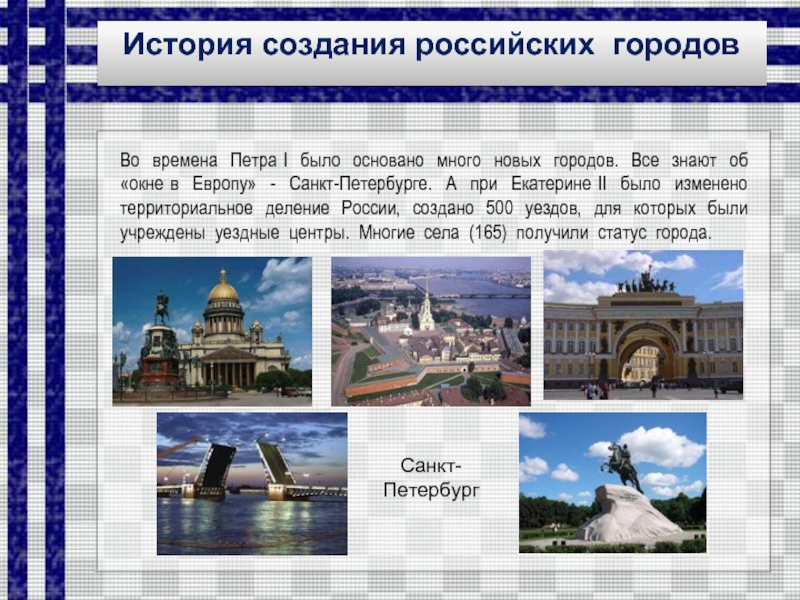 История создания российских городов

Во времена Петра I было основано много новых городов. Все знают об «окне в Европу» - Санкт-Петербурге. А при Екатерине II было изменено территориальное деление России, создано 500 уездов, для которых были учреждены уездные центры. Многие села (165) получили статус города.

Санкт-Петербург